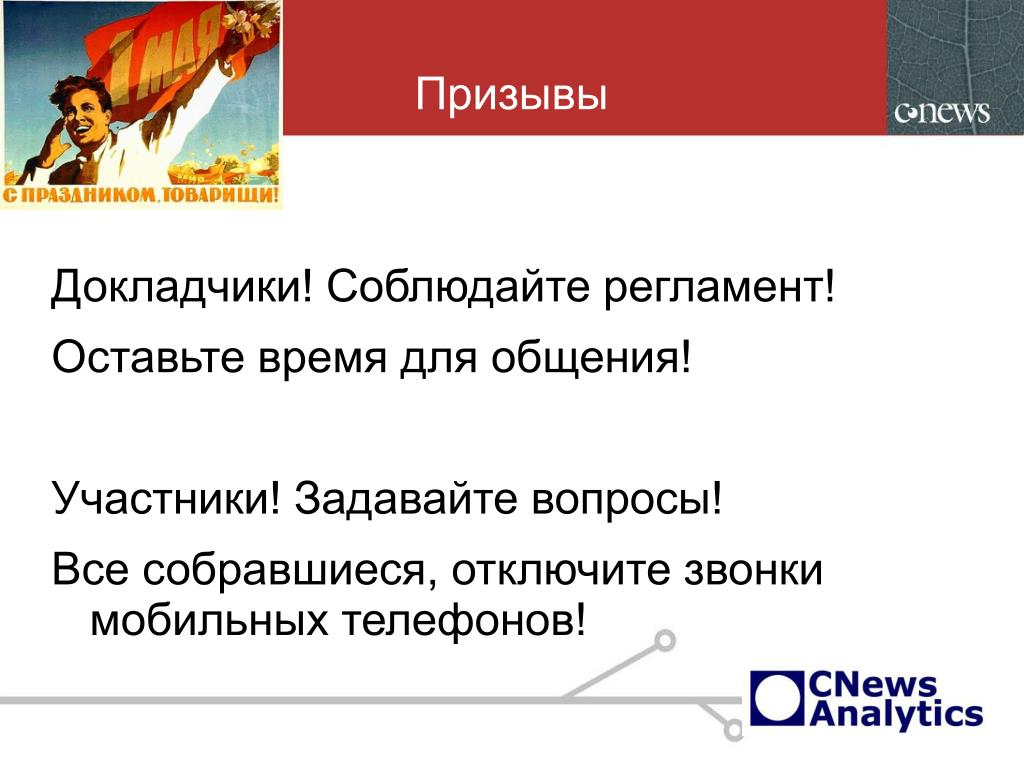 1 МАЯ

С ПРАЗДНИКОМ, ТОВАРИЩИ!

Призывы

cnews

Докладчики! Соблюдайте регламент!

Оставьте время для общения!

Участники! Задавайте вопросы!

Все собравшиеся, отключите звонки мобильных телефонов!

CNews Analytics